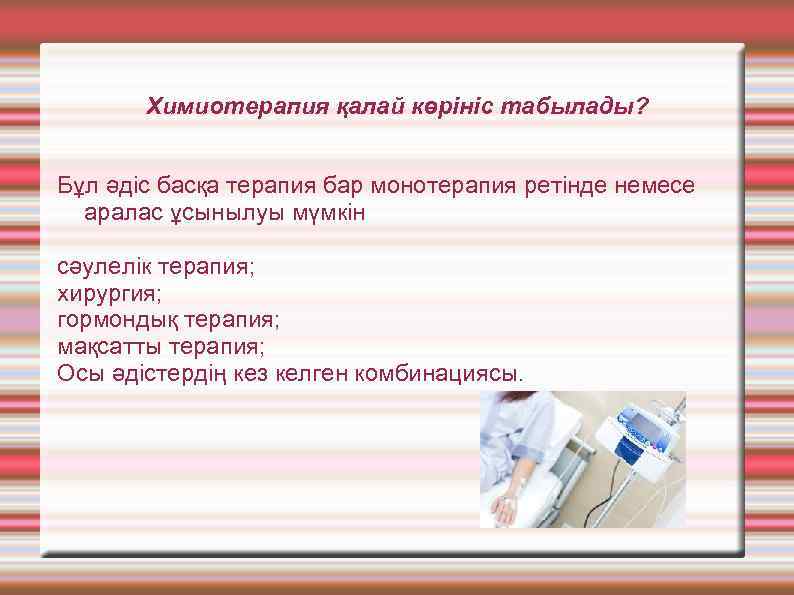 Химиотерапия қалай көрініс табылады?

Бұл әдіс басқа терапия бар монотерапия ретінде немесе аралас ұсынылуы мүмкін

сәулелік терапия;
хирургия;
гормондық терапия;
мақсатты терапия;
Осы әдістердің кез келген комбинациясы.